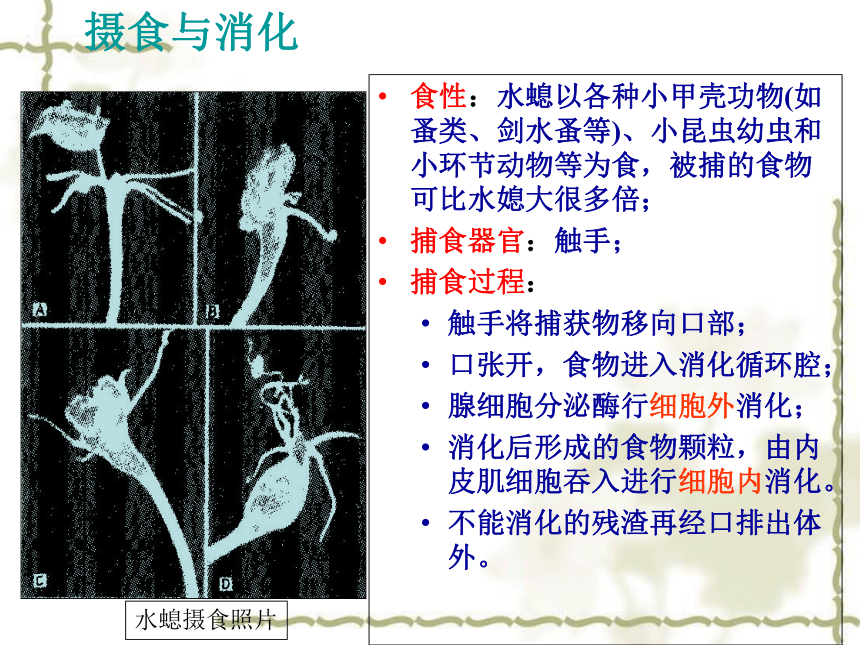 摄食与消化

A

B

C

D

水螅摄食照片

• 食性：水螅以各种小甲壳功物(如蚤类、剑水蚤等)、小昆虫幼虫和小环节动物等为食，被捕的食物可比水媳大很多倍；

• 捕食器官：触手；

• 捕食过程：

• 触手将捕获物移向口部；

• 口张开，食物进入消化循环腔；

• 腺细胞分泌酶行细胞外消化；

• 消化后形成的食物颗粒，由内皮肌细胞吞入进行细胞内消化。

• 不能消化的残渣再经口排出体外。